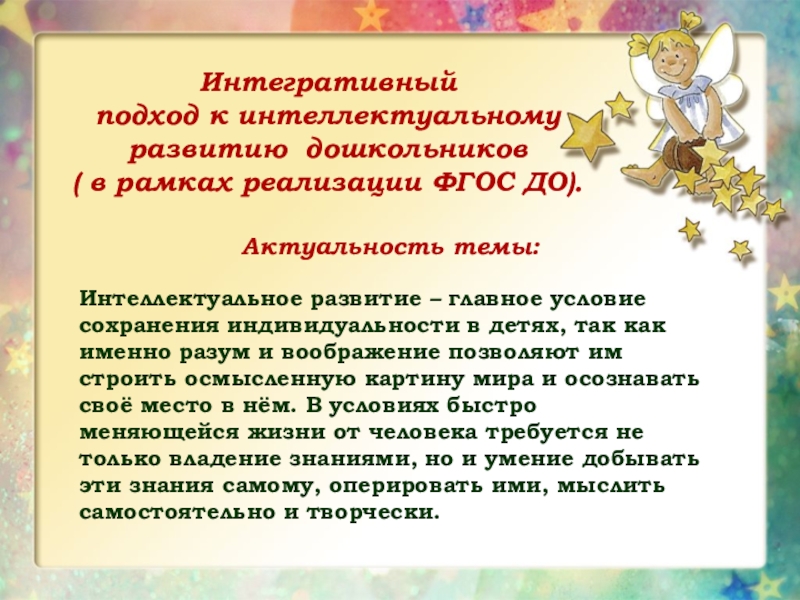 Интегративный подход к интеллектуальному развитию  дошкольников ( в рамках реализации ФГОС ДО).

Актуальность темы:

Интеллектуальное развитие – главное условие сохранения индивидуальности в детях, так как именно разум и воображение позволяют им строить осмысленную картину мира и осознавать своё место в нём. В условиях быстро меняющейся жизни от человека требуется не только владение знаниями, но и умение добывать эти знания самому, оперировать ими, мыслить самостоятельно и творчески.